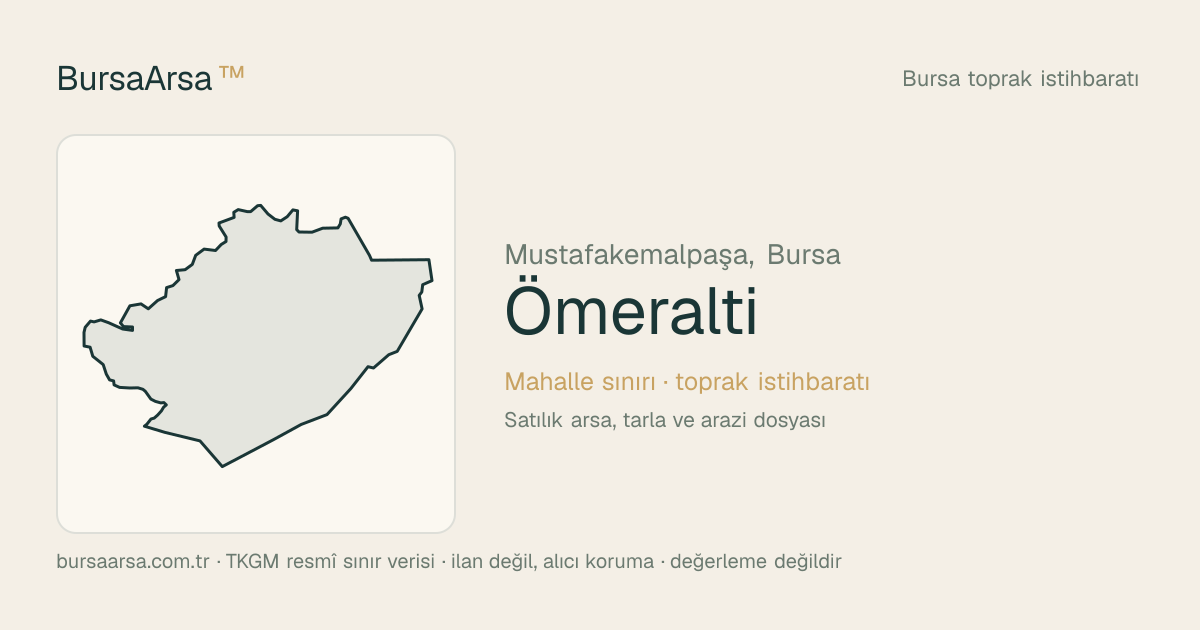 BursaArsa ™

Bursa toprak istihbaratı

Mustafakemalpaşa, Bursa

Ömeralti

Mahalle sınırı · toprak istihbaratı

Satılık arsa, tarla ve arazi dosyası

bursaarsa.com.tr · TKGM resmî sınır verisi · ilan değil, alıcı koruma · değerleme değildir